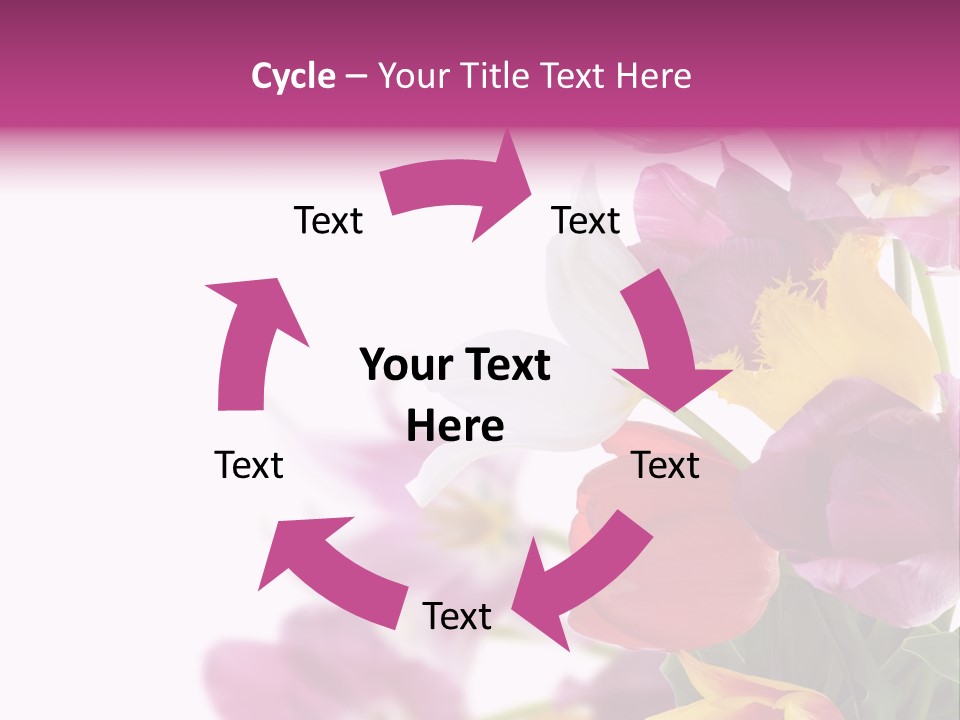 Cycle – Your Title Text Here

Text

Text

Your Text Here

Text

Text

Text